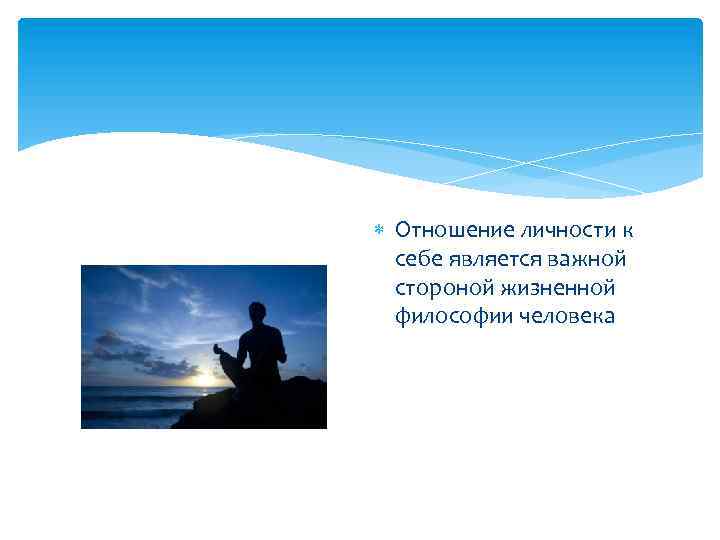 Отношение личности к себе является важной стороной жизненной философии человека